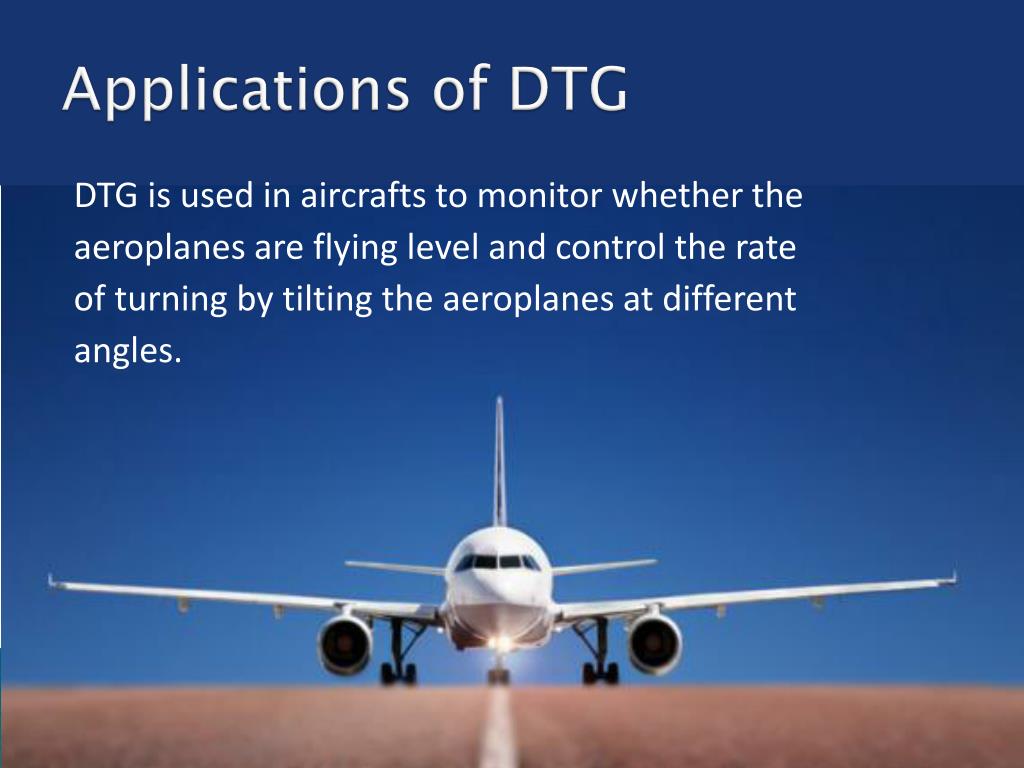 Applications of DTG

DTG is used in aircrafts to monitor whether the aeroplanes are flying level and control the rate of turning by tilting the aeroplanes at different angles.